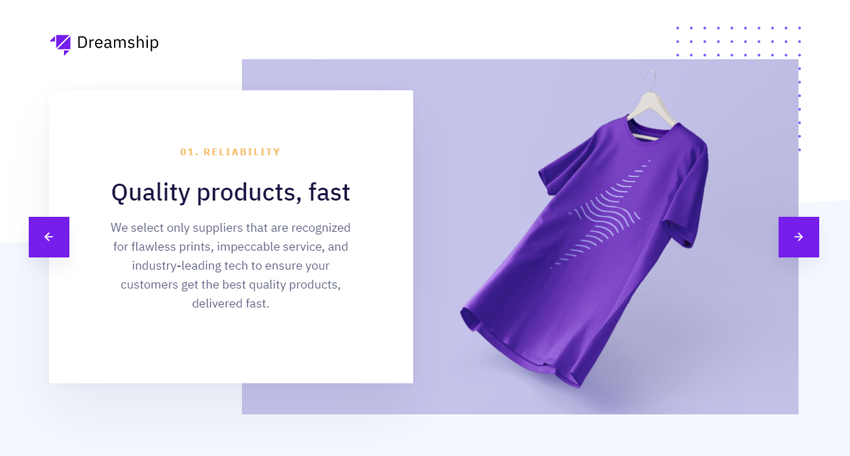 Dreamship

01. RELIABILITY

Quality products, fast

We select only suppliers that are recognized for flawless prints, impeccable service, and industry-leading tech to ensure your customers get the best quality products, delivered fast.